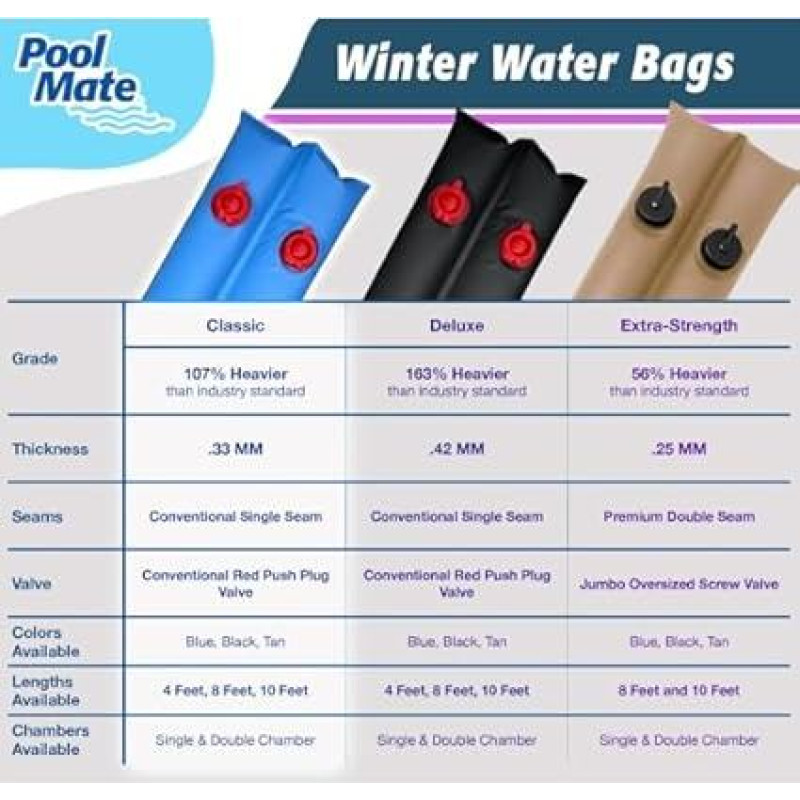 Pool Mate

Winter Water Bags

| | Classic | Deluxe | Extra-Strength |
|---|---|---|---|
| Grade | 107% Heavier than industry standard | 163% Heavier than industry standard | 56% Heavier than industry standard |
| Thickness | .33 MM | .42 MM | .25 MM |
| Seams | Conventional Single Seam | Conventional Single Seam | Premium Double Seam |
| Valve | Conventional Red Push Plug Valve | Conventional Red Push Plug Valve | Jumbo Oversized Screw Valve |
| Colors Available | Blue, Black, Tan | Blue, Black, Tan | Blue, Black, Tan |
| Lengths Available | 4 Feet, 8 Feet, 10 Feet | 4 Feet, 8 Feet, 10 Feet | 8 Feet and 10 Feet |
| Chambers Available | Single & Double Chamber | Single & Double Chamber | Single & Double Chamber |